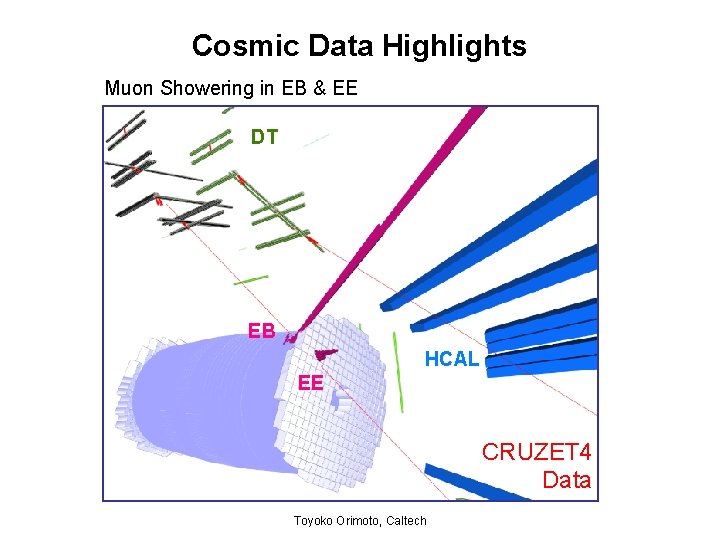 Cosmic Data Highlights

Muon Showering in EB & EE

DT

EB

EE

HCAL

CRUZET4
Data

Toyoko Orimoto, Caltech